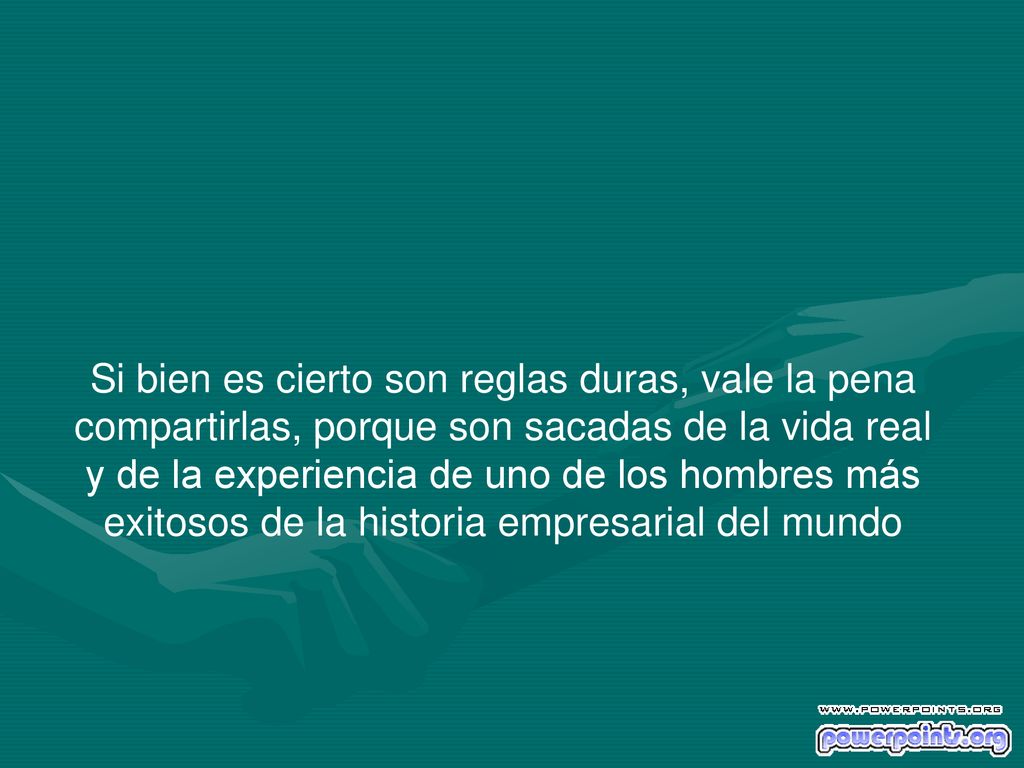 Si bien es cierto son reglas duras, vale la pena compartirlas, porque son sacadas de la vida real y de la experiencia de uno de los hombres más exitosos de la historia empresarial del mundo

WWW.POWERPOINTS.ORG
powerpoints.org